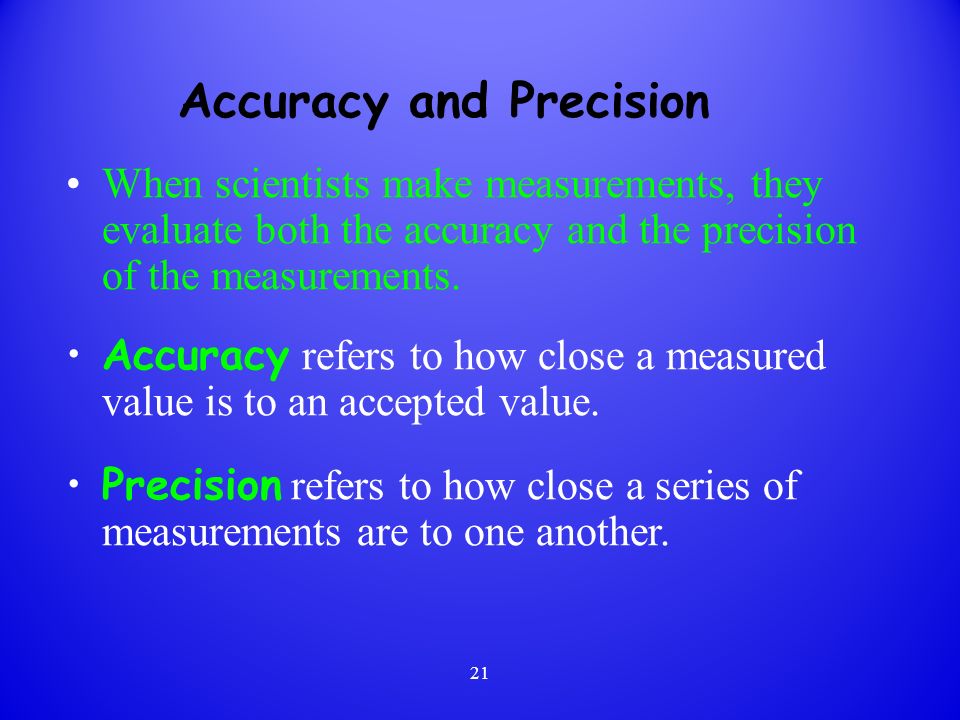 Accuracy and Precision

• When scientists make measurements, they evaluate both the accuracy and the precision of the measurements.

• Accuracy refers to how close a measured value is to an accepted value.

• Precision refers to how close a series of measurements are to one another.

21